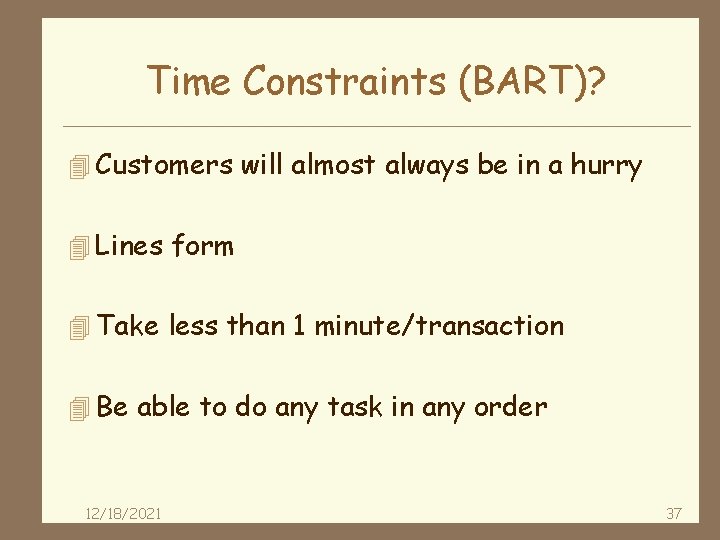 Time Constraints (BART)?

Customers will almost always be in a hurry

Lines form

Take less than 1 minute/transaction

Be able to do any task in any order

12/18/2021

37